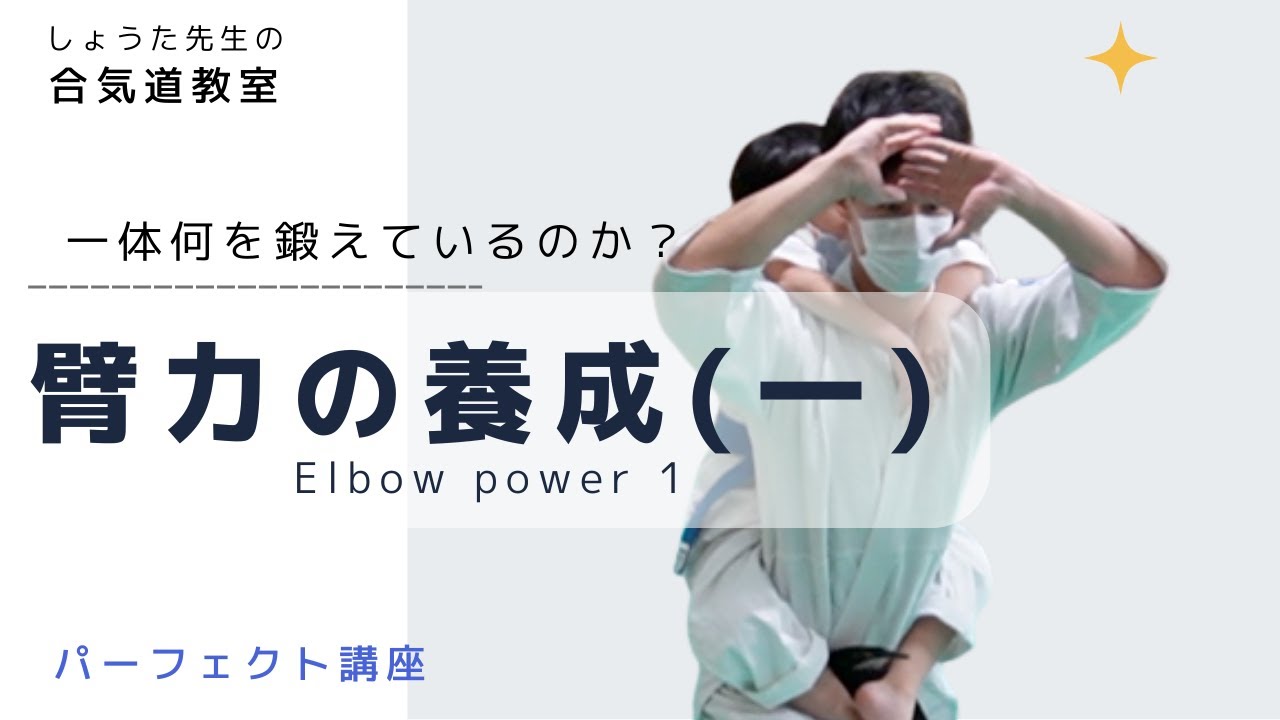 しょうた先生の
合気道教室

一体何を鍛えているのか？

臂力の養成(一)
Elbow power 1

パーフェクト講座